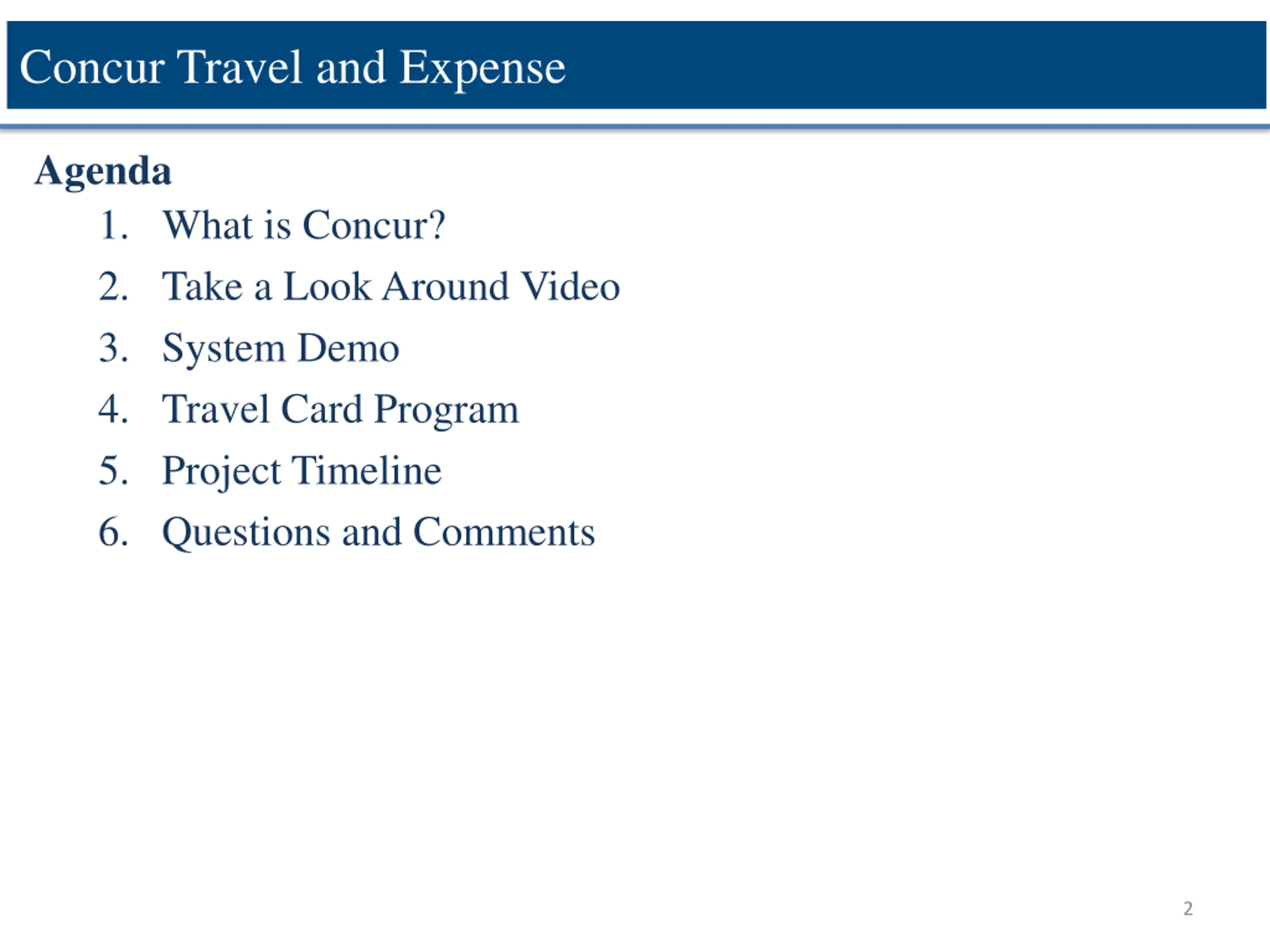 Concur Travel and Expense

Agenda

1. What is Concur?
2. Take a Look Around Video
3. System Demo
4. Travel Card Program
5. Project Timeline
6. Questions and Comments

2